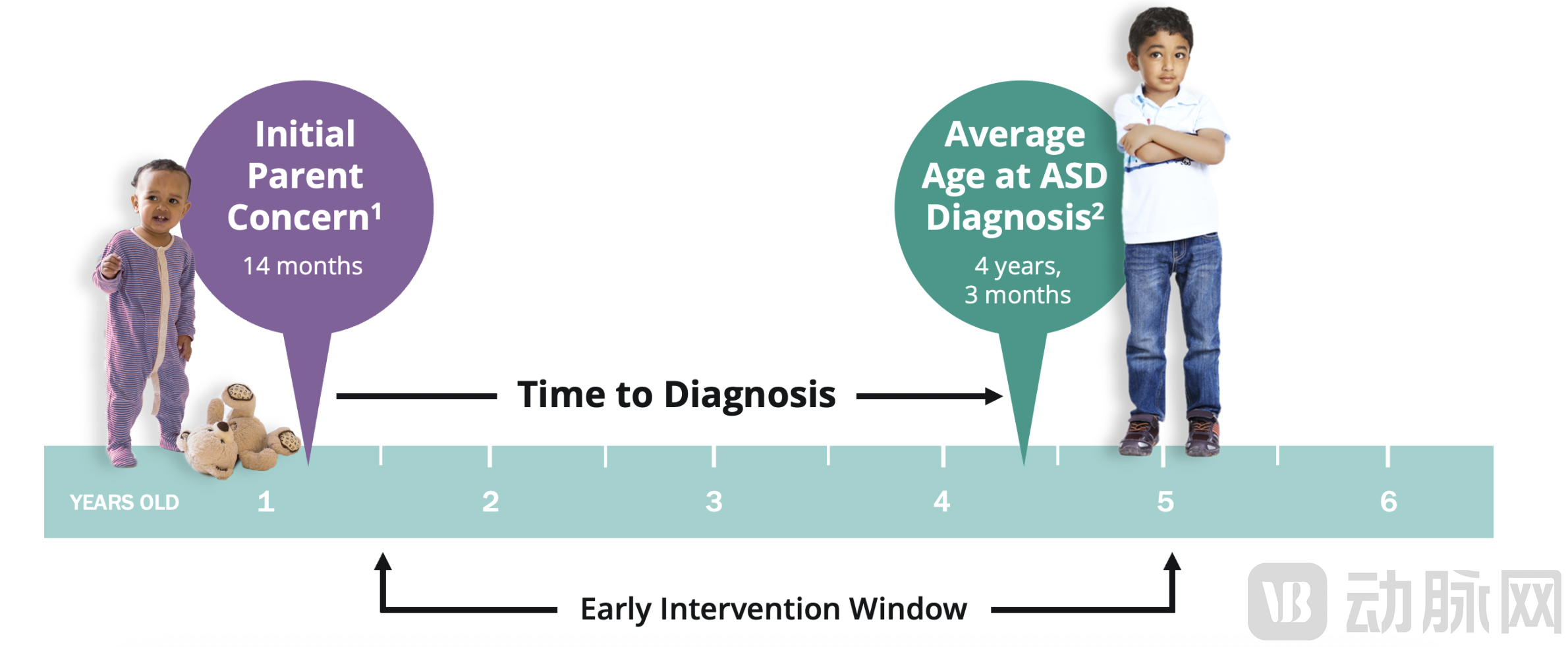 Initial Parent Concern$^1$

14 months

Average Age at ASD Diagnosis$^2$

4 years, 3 months

Time to Diagnosis

YEARS OLD 1 2 3 4 5 6

Early Intervention Window

VB 动脉网